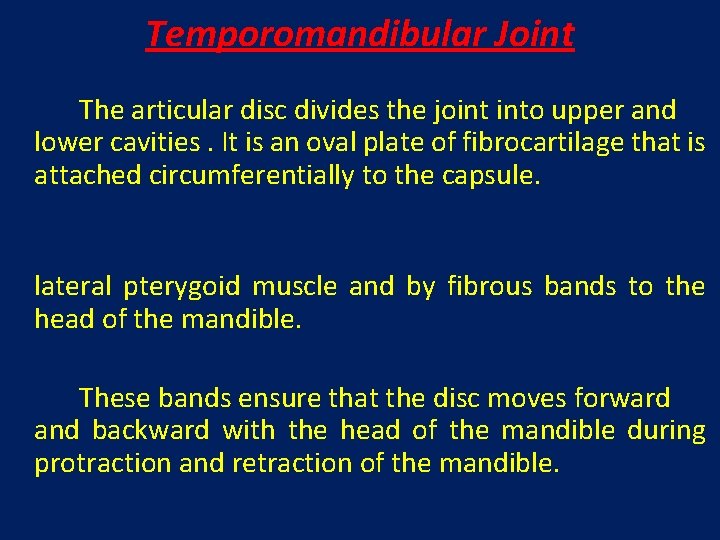 Temporomandibular Joint

The articular disc divides the joint into upper and lower cavities . It is an oval plate of fibrocartilage that is attached circumferentially to the capsule.

lateral pterygoid muscle and by fibrous bands to the head of the mandible.

These bands ensure that the disc moves forward and backward with the head of the mandible during protraction and retraction of the mandible.